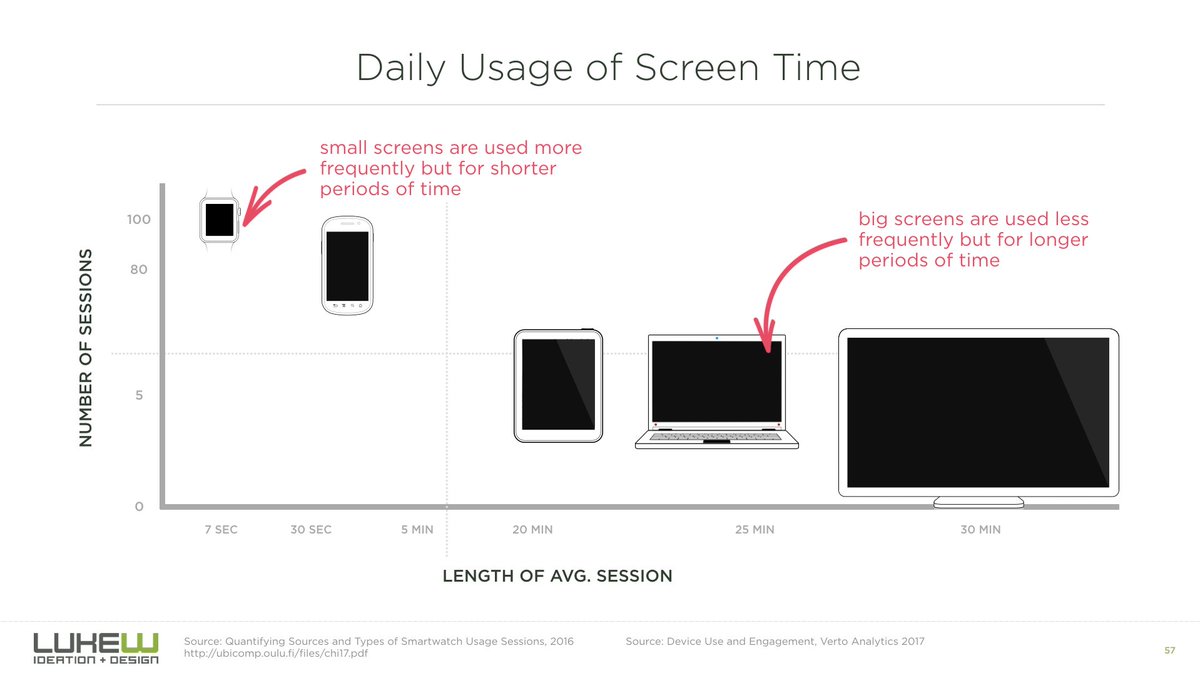 Daily Usage of Screen Time

small screens are used more frequently but for shorter periods of time

big screens are used less frequently but for longer periods of time

NUMBER OF SESSIONS

100

80

5

0

7 SEC

30 SEC

5 MIN

20 MIN

25 MIN

30 MIN

LENGTH OF AVG. SESSION

LUKEW
IDEATION + DESIGN

Source: Quantifying Sources and Types of Smartwatch Usage Sessions, 2016
http://ubicomp.oulu.fi/files/chi17.pdf

Source: Device Use and Engagement, Verto Analytics 2017

57